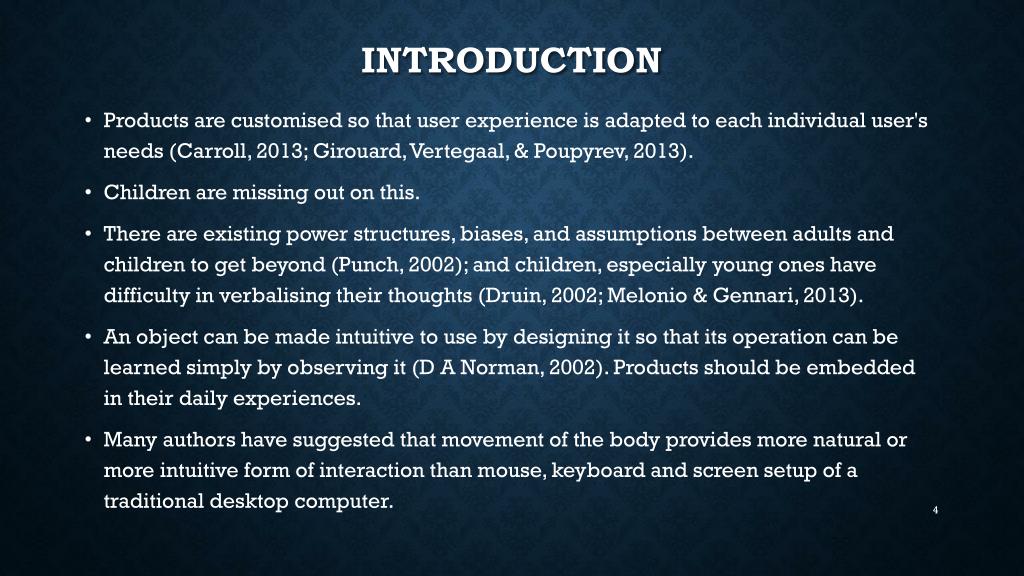 INTRODUCTION

• Products are customised so that user experience is adapted to each individual user's needs (Carroll, 2013; Girouard, Vertegaal, & Poupyrev, 2013).

• Children are missing out on this.

• There are existing power structures, biases, and assumptions between adults and children to get beyond (Punch, 2002); and children, especially young ones have difficulty in verbalising their thoughts (Druin, 2002; Melonio & Gennari, 2013).

• An object can be made intuitive to use by designing it so that its operation can be learned simply by observing it (D A Norman, 2002). Products should be embedded in their daily experiences.

• Many authors have suggested that movement of the body provides more natural or more intuitive form of interaction than mouse, keyboard and screen setup of a traditional desktop computer.

4